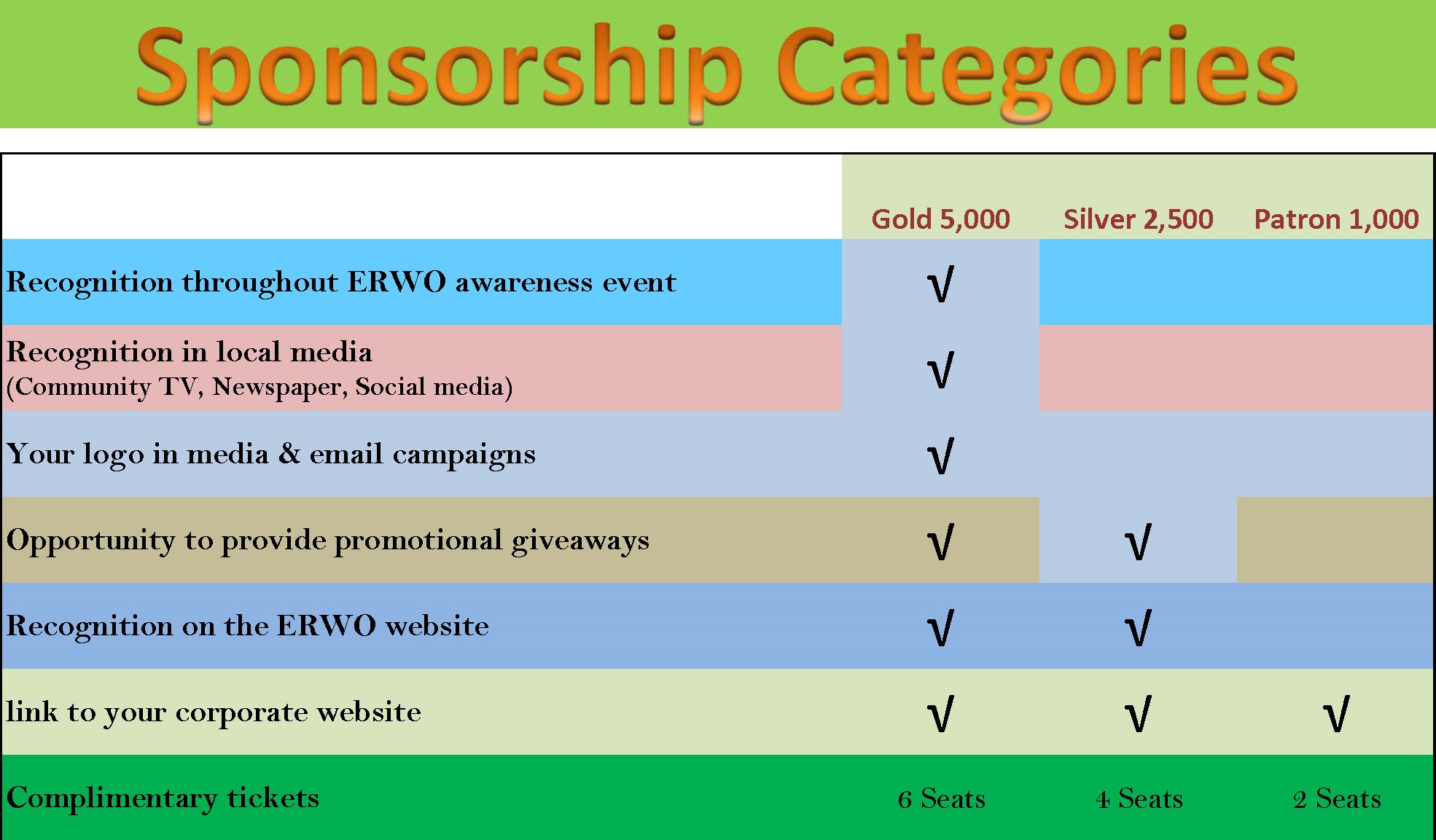 Sponsorship Categories

| | Gold 5,000 | Silver 2,500 | Patron 1,000 |
|---|---|---|---|
| Recognition throughout ERWO awareness event | √ | | |
| Recognition in local media (Community TV, Newspaper, Social media) | √ | | |
| Your logo in media & email campaigns | √ | | |
| Opportunity to provide promotional giveaways | √ | √ | |
| Recognition on the ERWO website | √ | √ | |
| link to your corporate website | √ | √ | √ |
| Complimentary tickets | 6 Seats | 4 Seats | 2 Seats |